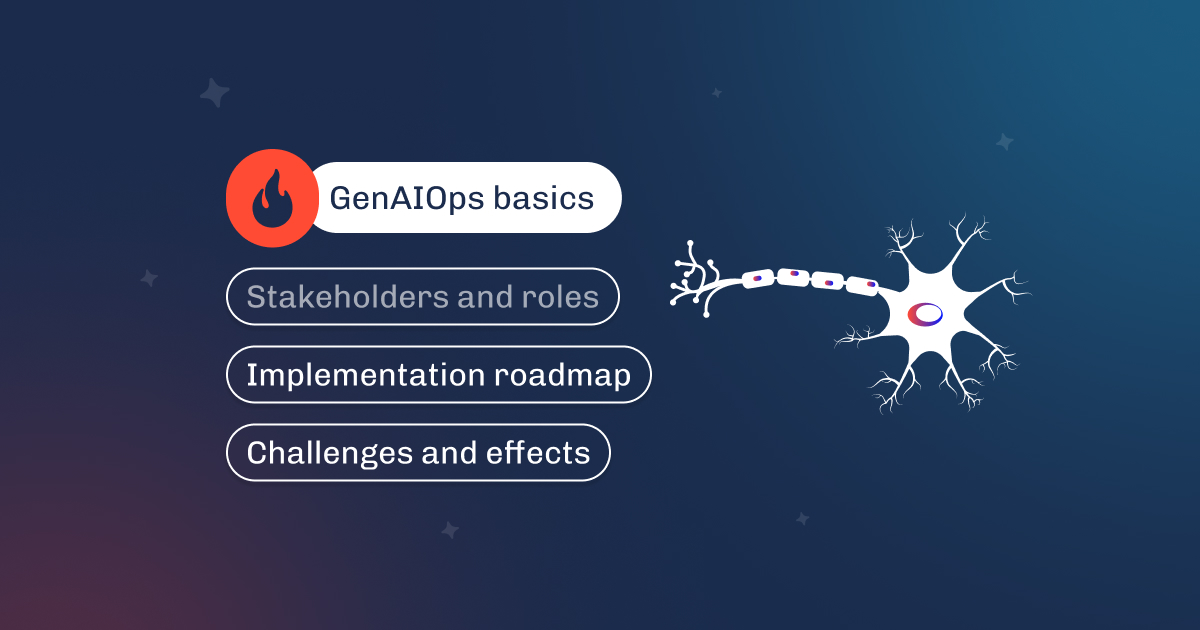 GenAIOps basics

Stakeholders and roles

Implementation roadmap

Challenges and effects